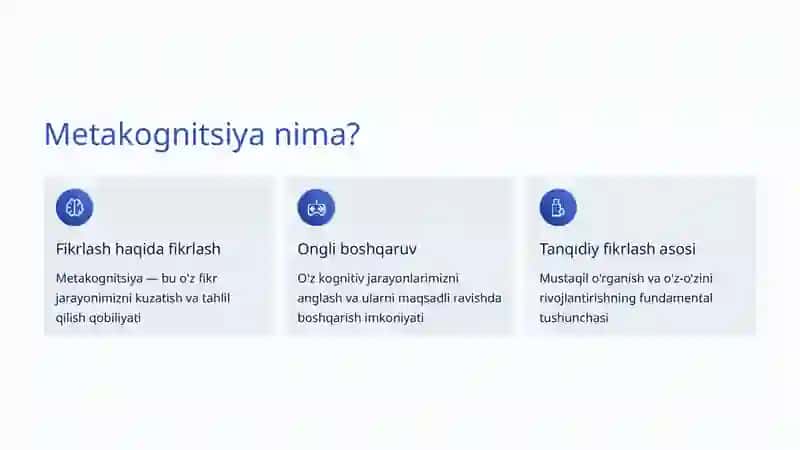 Metakognitsiya nima?

Fikrlash haqida fikrlash

Metakognitsiya — bu o'z fikr jarayonimizni kuzatish va tahlil qilish qobiliyati

Ongli boshqaruv

O'z kognitiv jarayonlarimizni anglash va ularni maqsadli ravishda boshqarish imkoniyati

Tanqidiy fikrlash asosi

Mustaqil o'rganish va o'z-o'zini rivojlantirishning fundamental tushunchasi